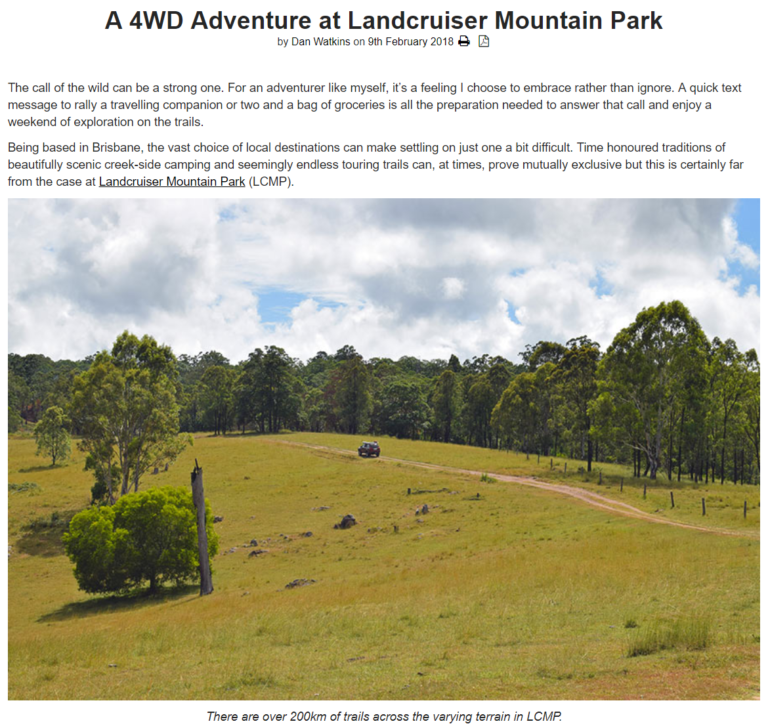 A 4WD Adventure at Landcruiser Mountain Park
by Dan Watkins on 9th February 2018

The call of the wild can be a strong one. For an adventurer like myself, it's a feeling I choose to embrace rather than ignore. A quick text message to rally a travelling companion or two and a bag of groceries is all the preparation needed to answer that call and enjoy a weekend of exploration on the trails.

Being based in Brisbane, the vast choice of local destinations can make settling on just one a bit difficult. Time honoured traditions of beautifully scenic creek-side camping and seemingly endless touring trails can, at times, prove mutually exclusive but this is certainly far from the case at Landcruiser Mountain Park (LCMP).

There are over 200km of trails across the varying terrain in LCMP.